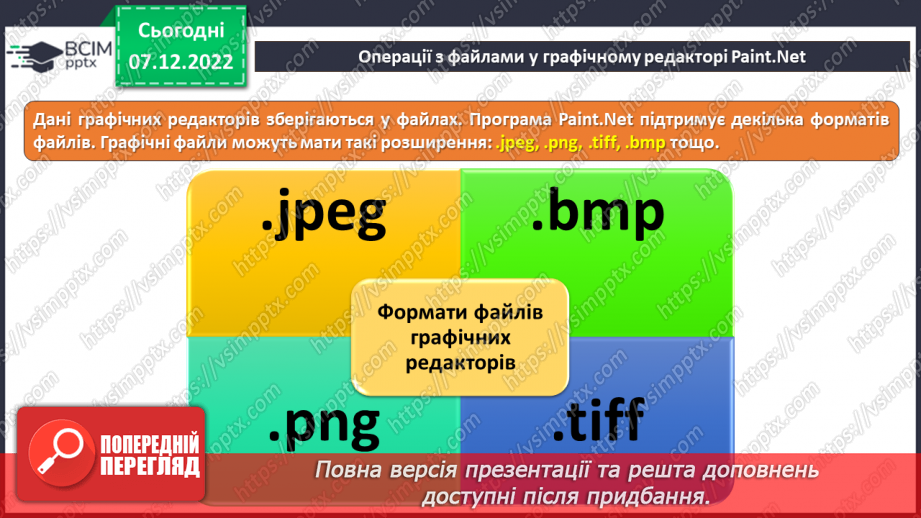 ВСІМ pptx

Сьогодні 07.12.2022

Операції з файлами у графічному редакторі Paint.Net

Дані графічних редакторів зберігаються у файлах. Програма Paint.Net підтримує декілька форматів файлів. Графічні файли можуть мати такі розширення: .jpeg, .png, .tiff, .bmp тощо.

.jpeg

.bmp

Формати файлів графічних редакторів

.png

.tiff

ПОПЕРЕДНІЙ ПЕРЕГЛЯД

Повна версія презентації та решта доповнень доступні після придбання.

https://vsimpptx.com